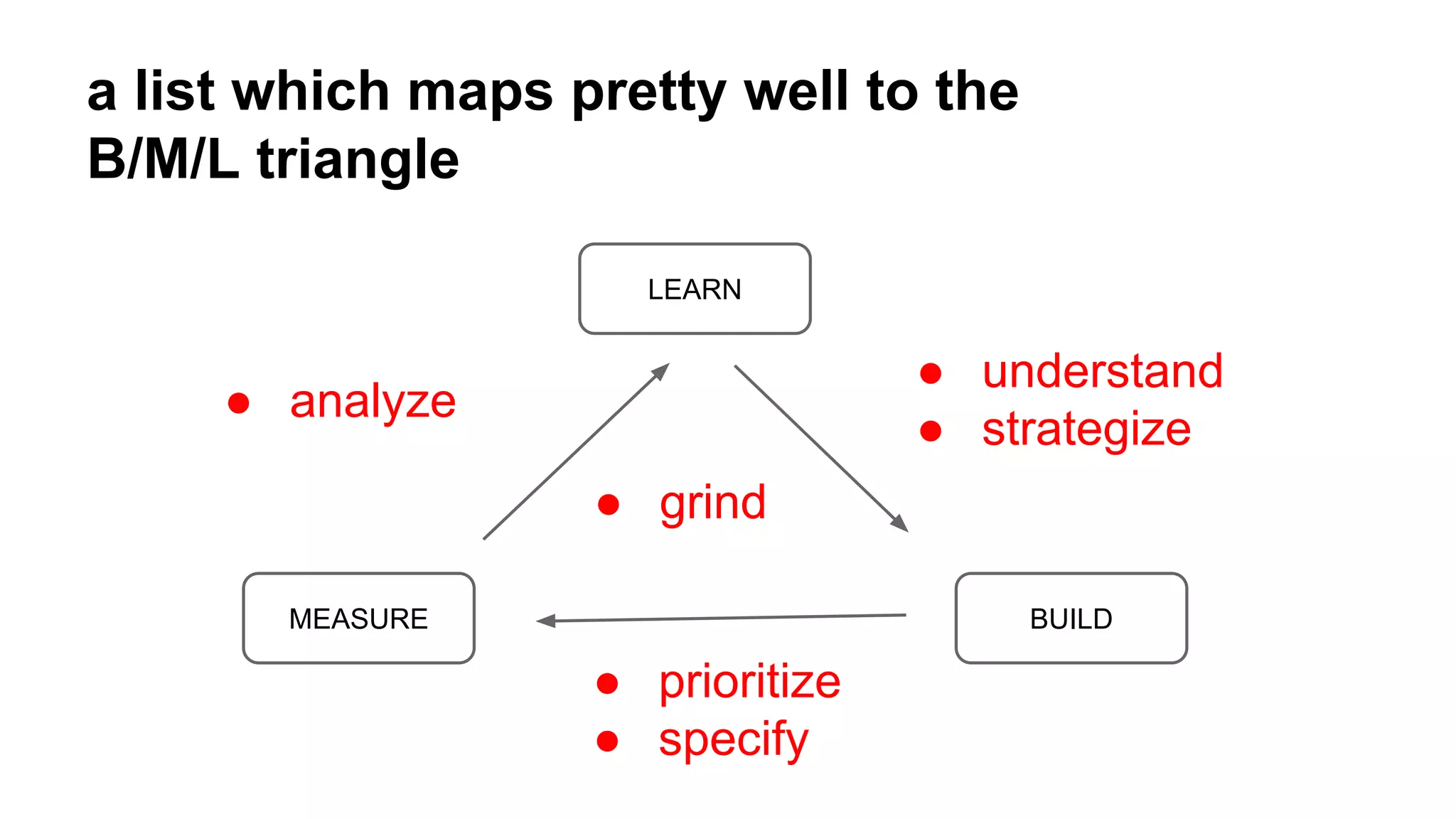 a list which maps pretty well to the B/M/L triangle

LEARN

● analyze

● understand
● strategize

● grind

MEASURE

BUILD

● prioritize
● specify